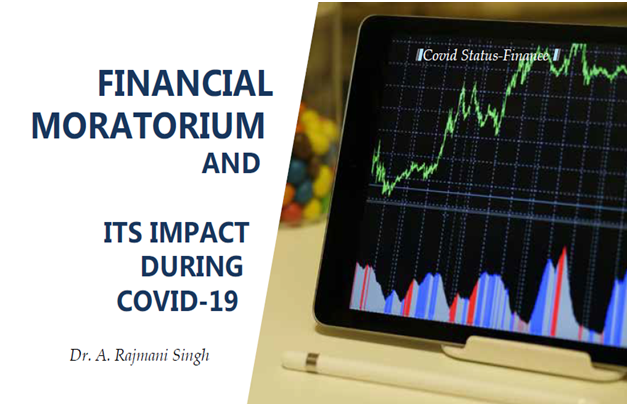 FINANCIAL MORATORIUM AND

ITS IMPACT DURING COVID-19

Dr. A. Rajmani Singh

Covid Status-Finance